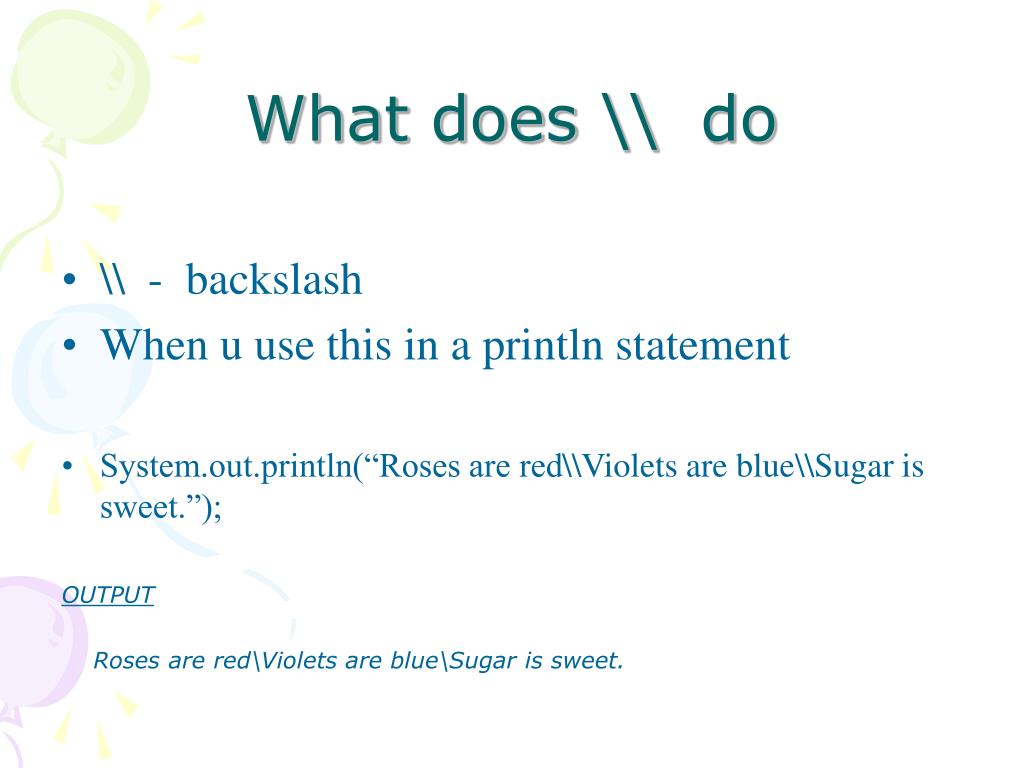 What does \\  do

• \\  -  backslash
• When u use this in a println statement

• System.out.println(“Roses are red\\Violets are blue\\Sugar is sweet.”);

OUTPUT

Roses are red\Violets are blue\Sugar is sweet.